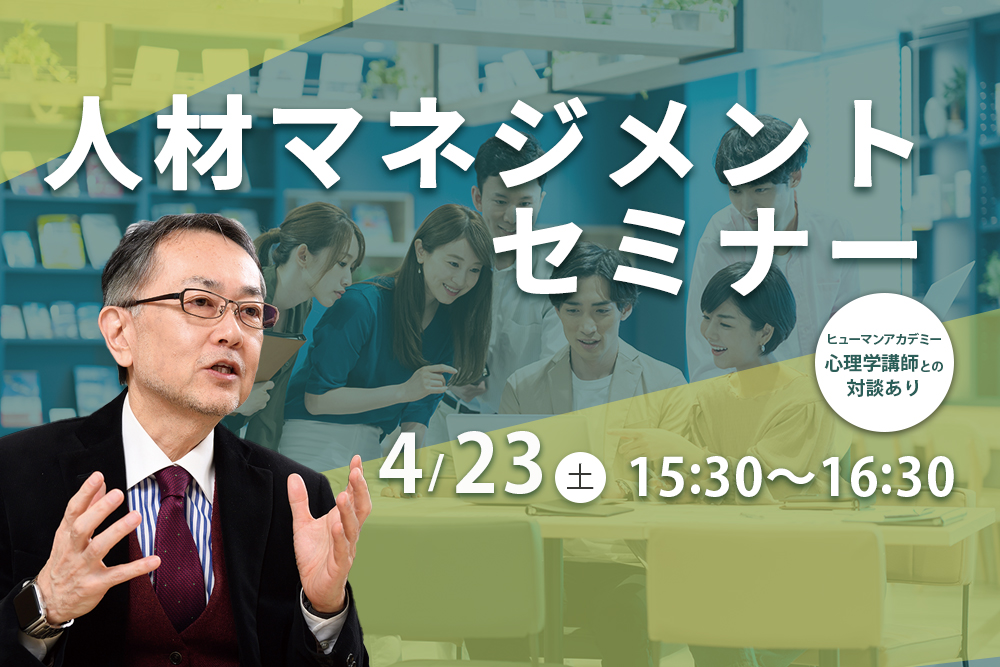 人材マネジメント
セミナー

ヒューマンアカデミー
心理学講師との
対談あり

4/23 土 15:30～16:30